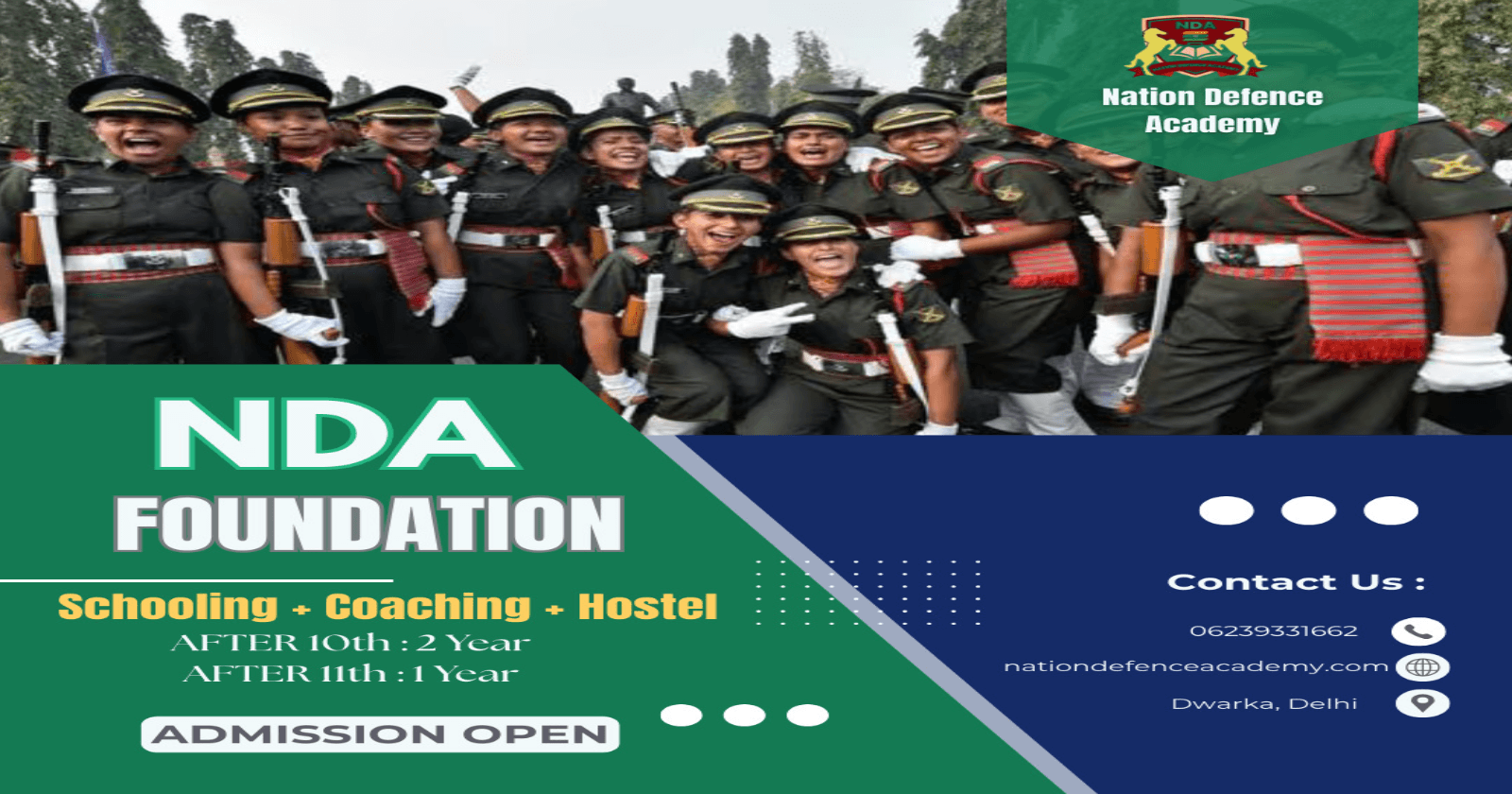 NDA

Nation Defence Academy

NDA
FOUNDATION

Schooling + Coaching + Hostel
AFTER 10th : 2 Year
AFTER 11th : 1 Year

ADMISSION OPEN

Contact Us :

06239331662

nationdefenceacademy.com

Dwarka, Delhi